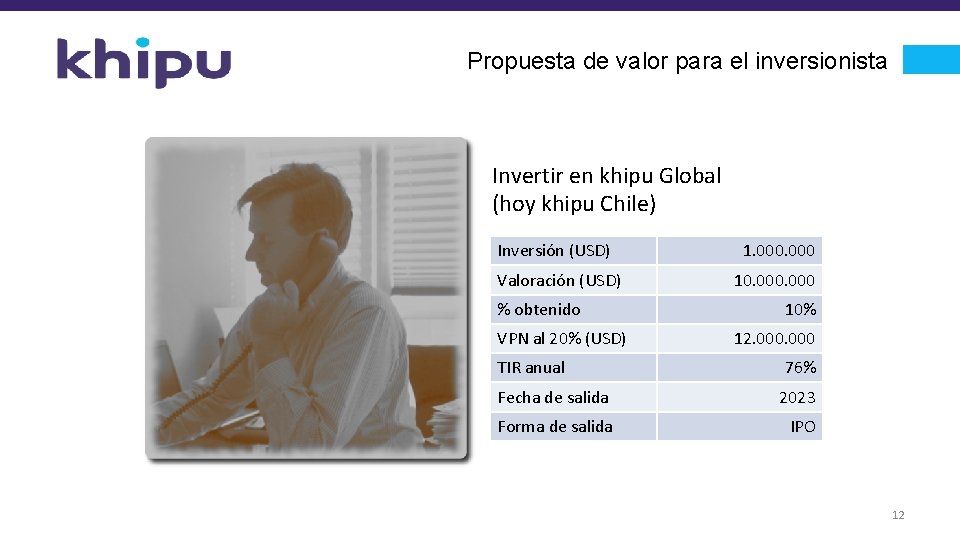 khipu

Propuesta de valor para el inversionista

Invertir en khipu Global
(hoy khipu Chile)

| Inversión (USD) | 1.000.000 |
|---|---|
| Valoración (USD) | 10.000.000 |
| % obtenido | 10% |
| VPN al 20% (USD) | 12.000.000 |
| TIR anual | 76% |
| Fecha de salida | 2023 |
| Forma de salida | IPO |

12